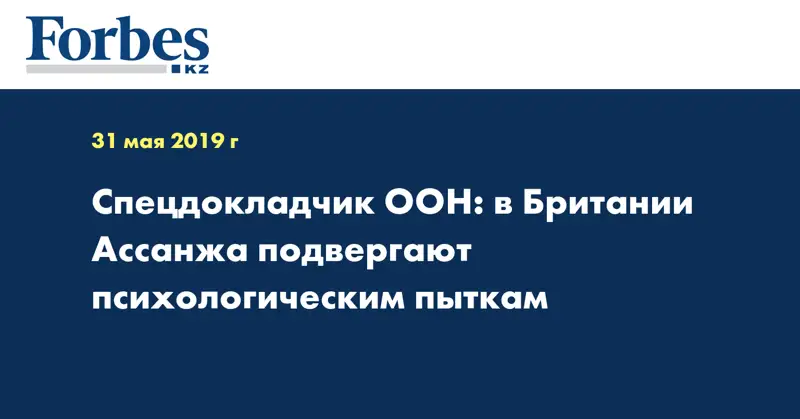 Forbes
KZ

31 мая 2019 г

Спецдокладчик ООН: в Британии Ассанжа подвергают психологическим пыткам